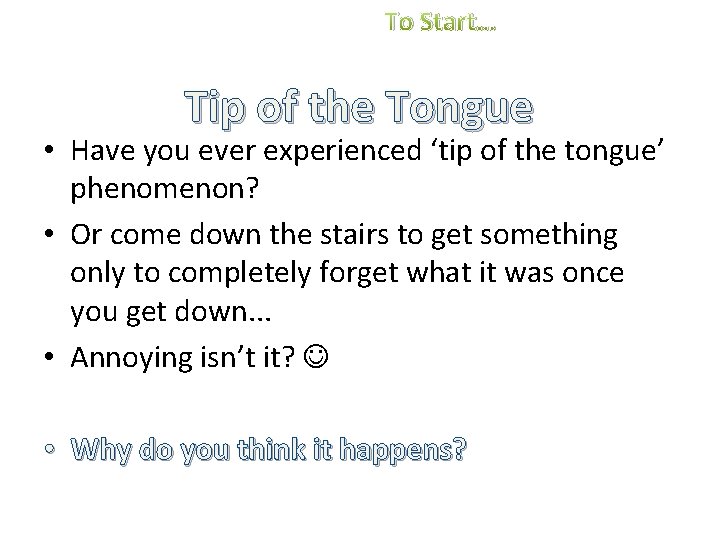 To Start….

Tip of the Tongue

• Have you ever experienced ‘tip of the tongue’ phenomenon?

• Or come down the stairs to get something only to completely forget what it was once you get down...

• Annoying isn’t it? ☺

• Why do you think it happens?